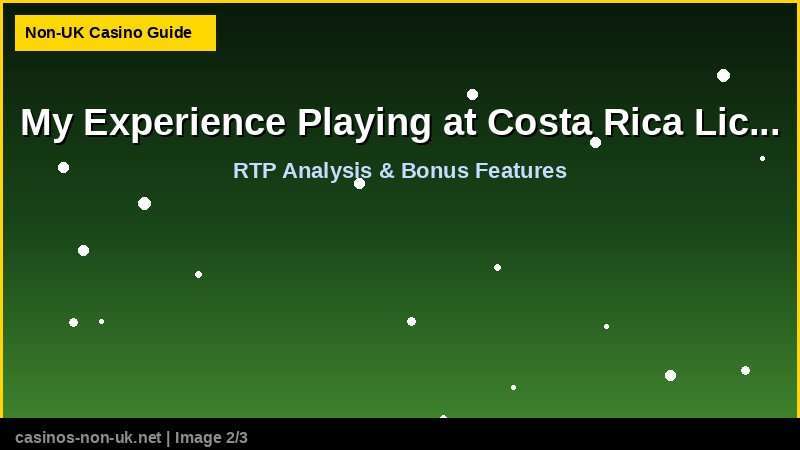 Non-UK Casino Guide

My Experience Playing at Costa Rica Lic...

RTP Analysis & Bonus Features

casinos-non-uk.net | Image 2/3